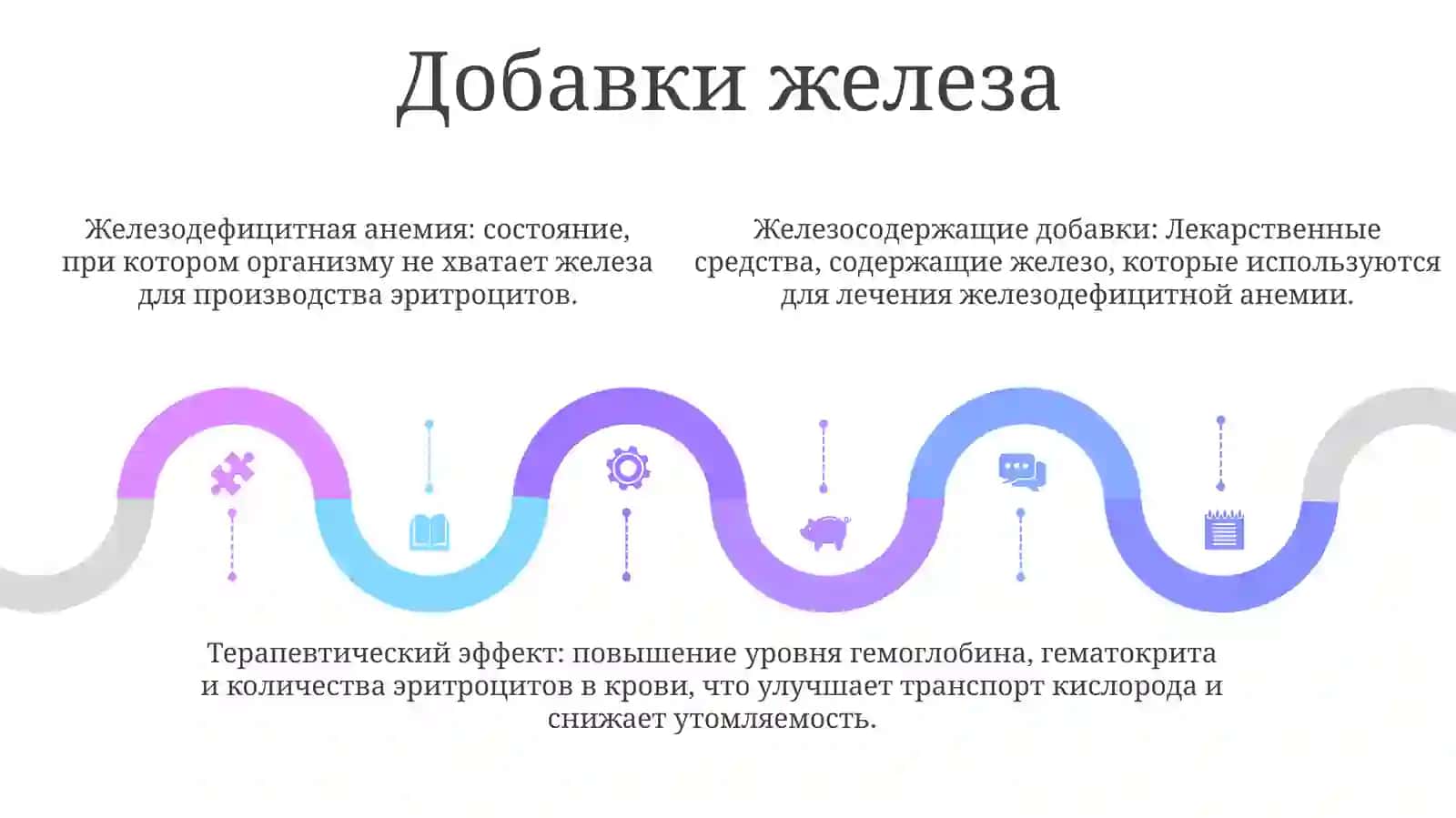 Добавки железа

Железодефицитная анемия: состояние, при котором организму не хватает железа для производства эритроцитов.

Железосодержащие добавки: Лекарственные средства, содержащие железо, которые используются для лечения железодефицитной анемии.

Терапевтический эффект: повышение уровня гемоглобина, гематокрита и количества эритроцитов в крови, что улучшает транспорт кислорода и снижает утомляемость.